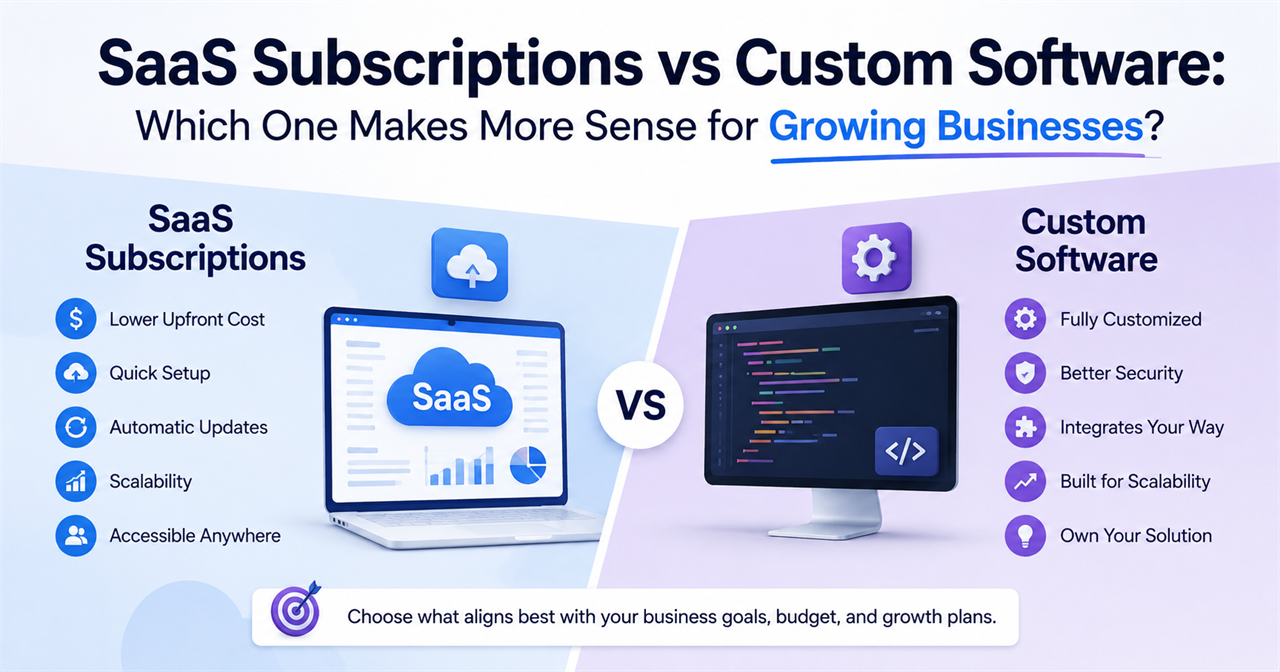 SaaS Subscriptions vs Custom Software:
Which One Makes More Sense for Growing Businesses?

SaaS Subscriptions

Lower Upfront Cost
Quick Setup
Automatic Updates
Scalability
Accessible Anywhere

SaaS

VS

</>

Custom Software

Fully Customized
Better Security
Integrates Your Way
Built for Scalability
Own Your Solution

Choose what aligns best with your business goals, budget, and growth plans.